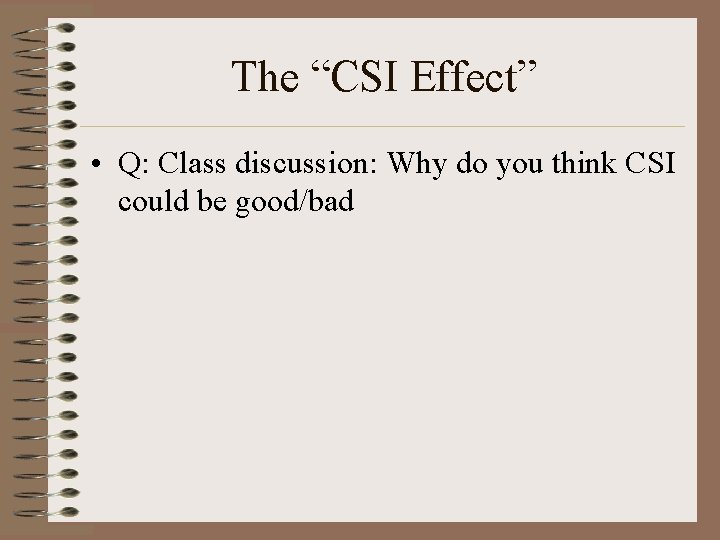 The “CSI Effect”

• Q: Class discussion: Why do you think CSI could be good/bad